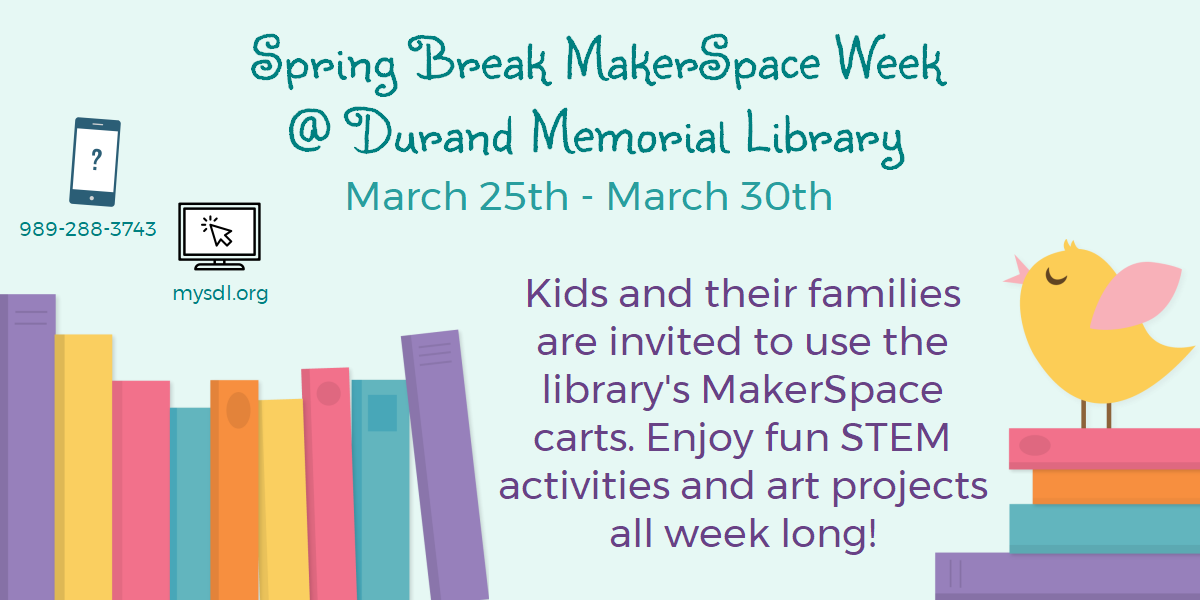 Spring Break MakerSpace Week
@ Durand Memorial Library
March 25th - March 30th

?

989-288-3743

mysdl.org

Kids and their families are invited to use the library's MakerSpace carts. Enjoy fun STEM activities and art projects all week long!